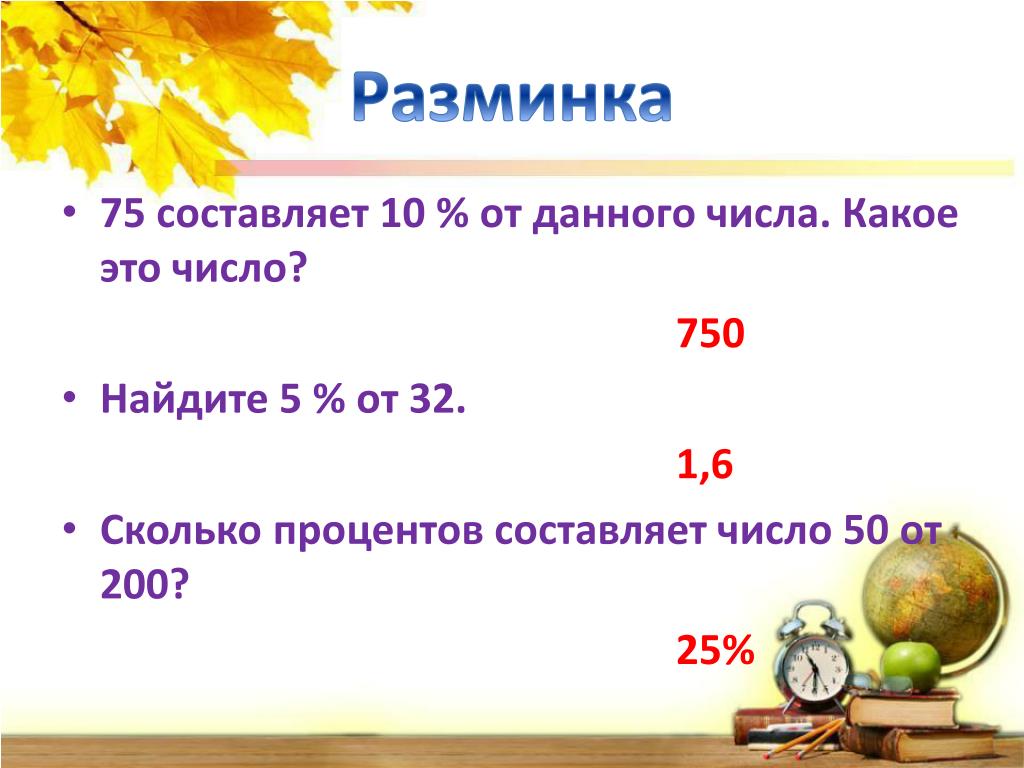 Разминка

• 75 составляет 10 % от данного числа. Какое это число?

750

• Найдите 5 % от 32.

1,6

• Сколько процентов составляет число 50 от 200?

25%